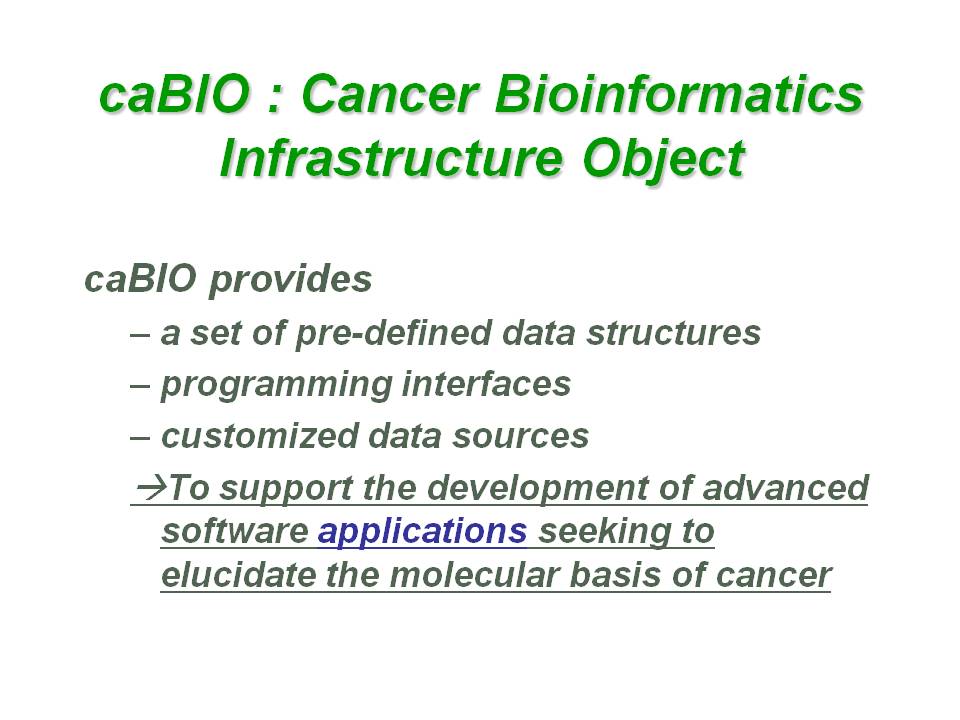 caBIO : Cancer Bioinformatics Infrastructure Object

caBIO provides

– a set of pre-defined data structures

– programming interfaces

– customized data sources

→To support the development of advanced software applications seeking to elucidate the molecular basis of cancer